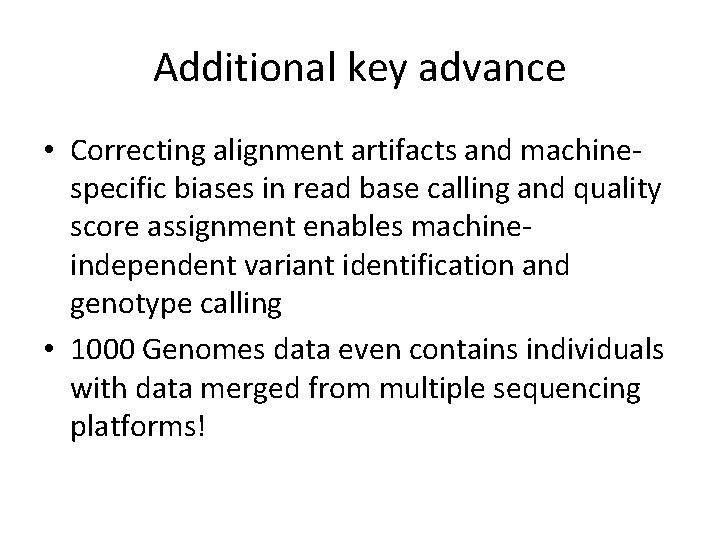 Additional key advance

• Correcting alignment artifacts and machine-specific biases in read base calling and quality score assignment enables machine-independent variant identification and genotype calling

• 1000 Genomes data even contains individuals with data merged from multiple sequencing platforms!